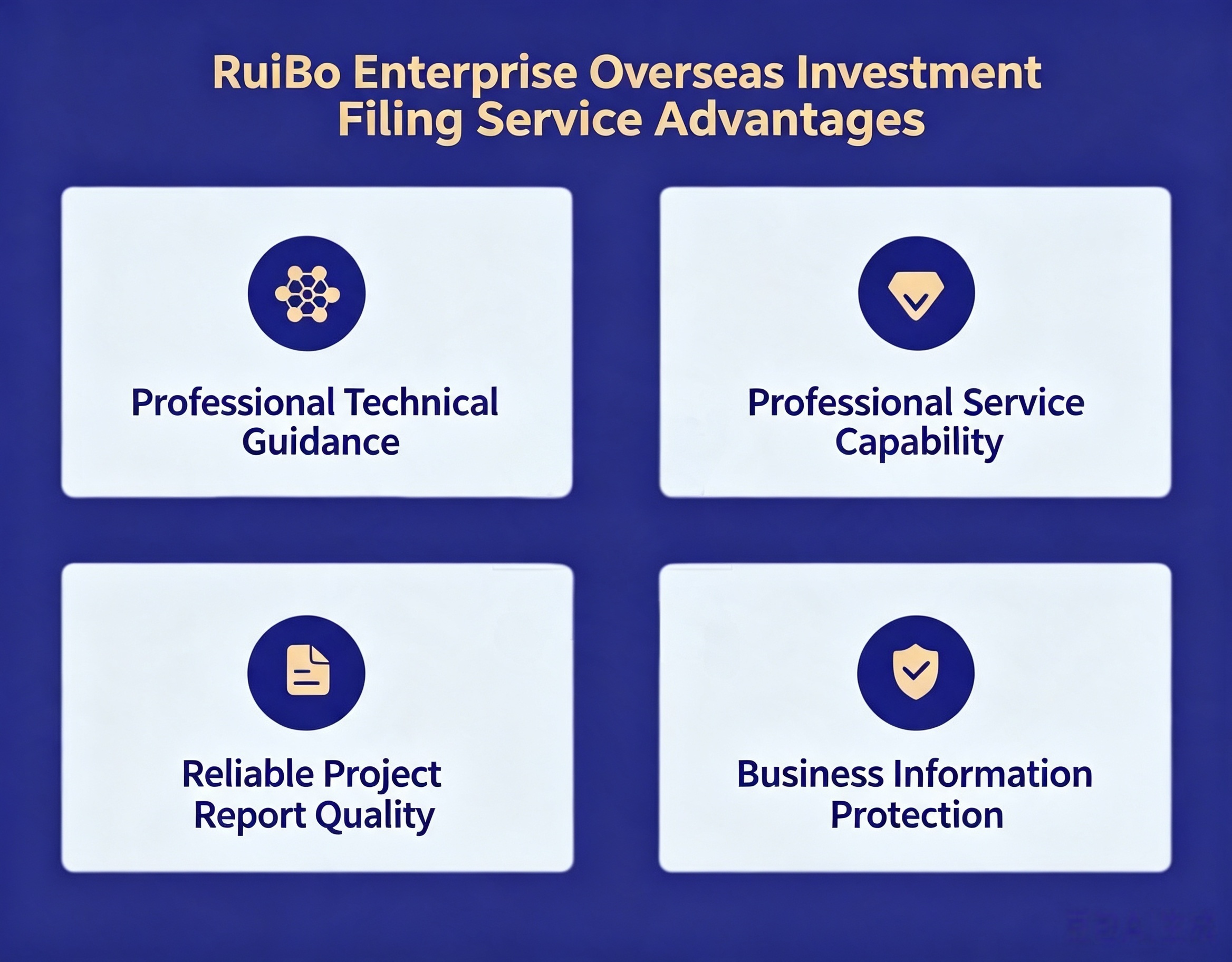 RuiBo Enterprise Overseas Investment Filing Service Advantages

Professional Technical Guidance

Professional Service Capability

Reliable Project Report Quality

Business Information Protection